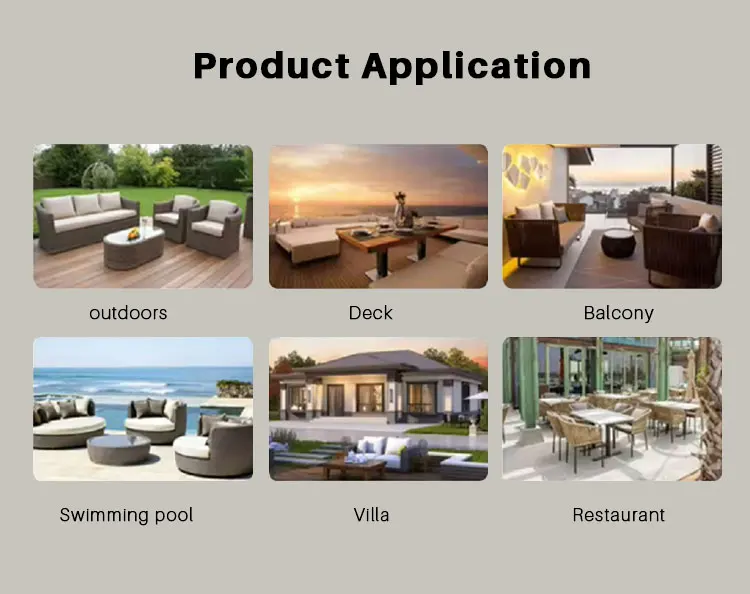 Product Application

outdoors

Deck

Balcony

Swimming pool

Villa

Restaurant